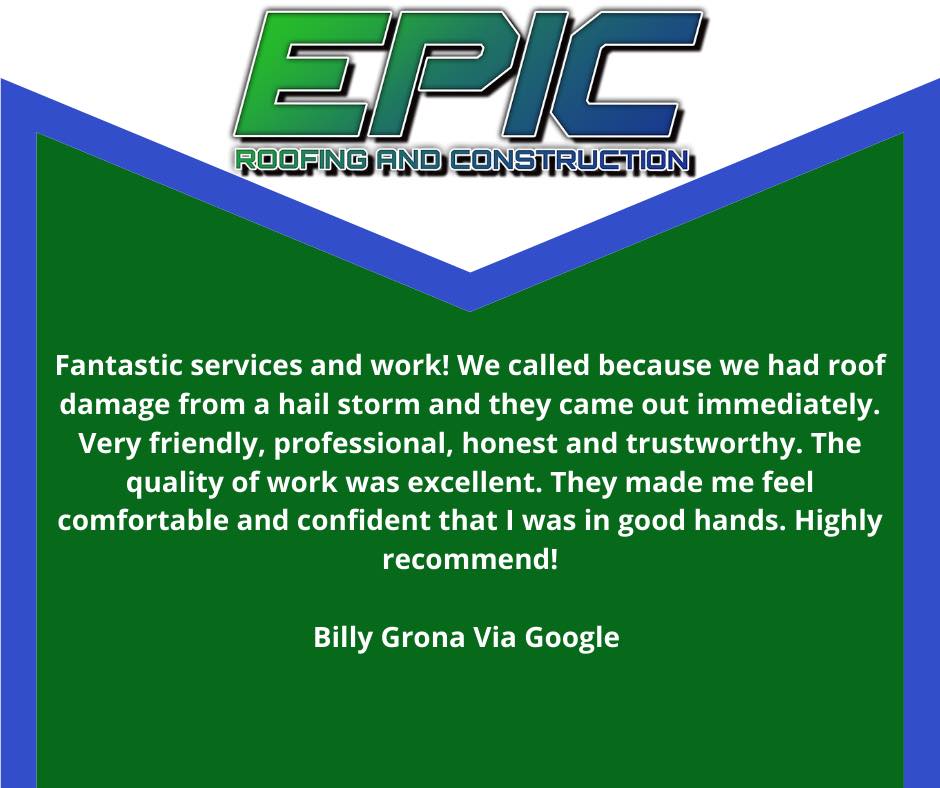 EPIC
ROOFING AND CONSTRUCTION

Fantastic services and work! We called because we had roof damage from a hail storm and they came out immediately. Very friendly, professional, honest and trustworthy. The quality of work was excellent. They made me feel comfortable and confident that I was in good hands. Highly recommend!

Billy Grona Via Google